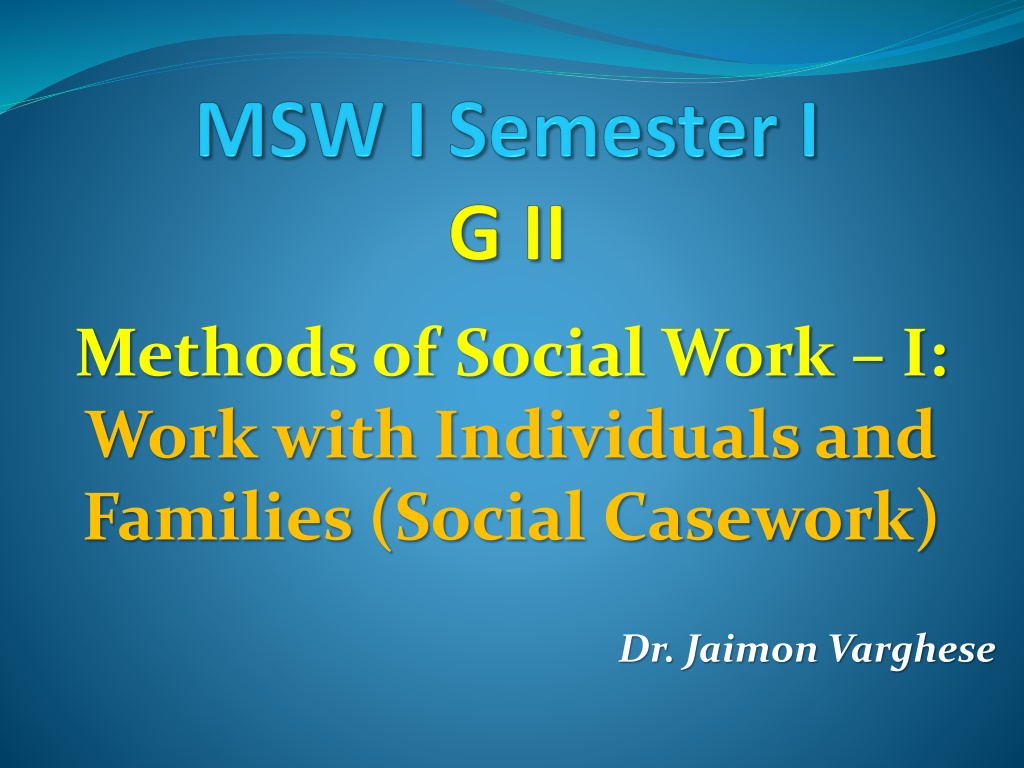 MSW I Semester I
G II

Methods of Social Work – I: Work with Individuals and Families (Social Casework)

Dr. Jaimon Varghese